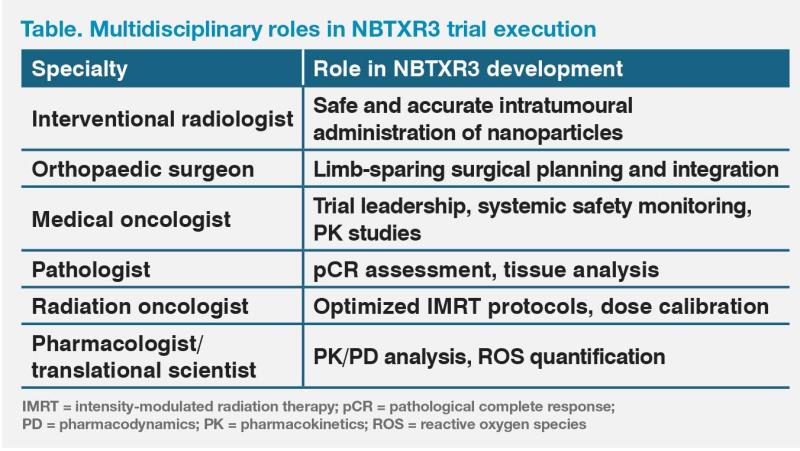 Table. Multidisciplinary roles in NBTXR3 trial execution

| Specialty | Role in NBTXR3 development |
|---|---|
| Interventional radiologist | Safe and accurate intratumoural administration of nanoparticles |
| Orthopaedic surgeon | Limb-sparing surgical planning and integration |
| Medical oncologist | Trial leadership, systemic safety monitoring, PK studies |
| Pathologist | pCR assessment, tissue analysis |
| Radiation oncologist | Optimized IMRT protocols, dose calibration |
| Pharmacologist/ translational scientist | PK/PD analysis, ROS quantification |

IMRT = intensity-modulated radiation therapy; pCR = pathological complete response; PD = pharmacodynamics; PK = pharmacokinetics; ROS = reactive oxygen species